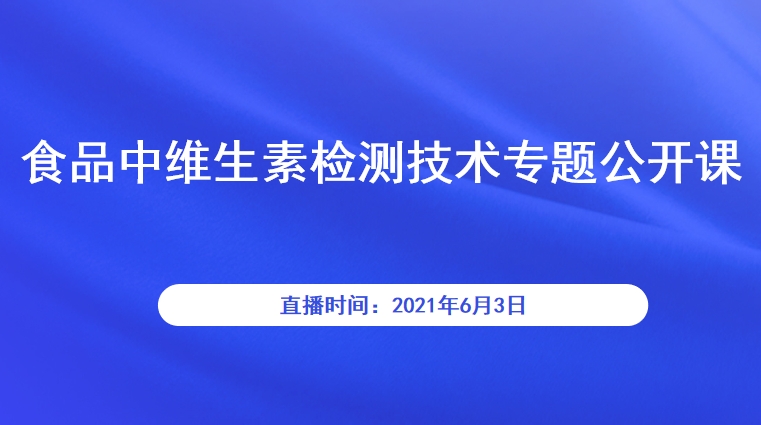 食品中维生素检测技术专题公开课

直播时间：2021年6月3日